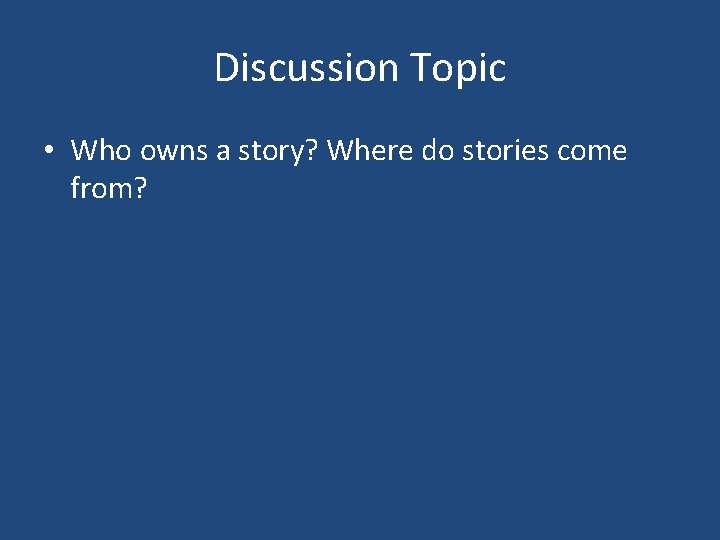 Discussion Topic

• Who owns a story? Where do stories come from?